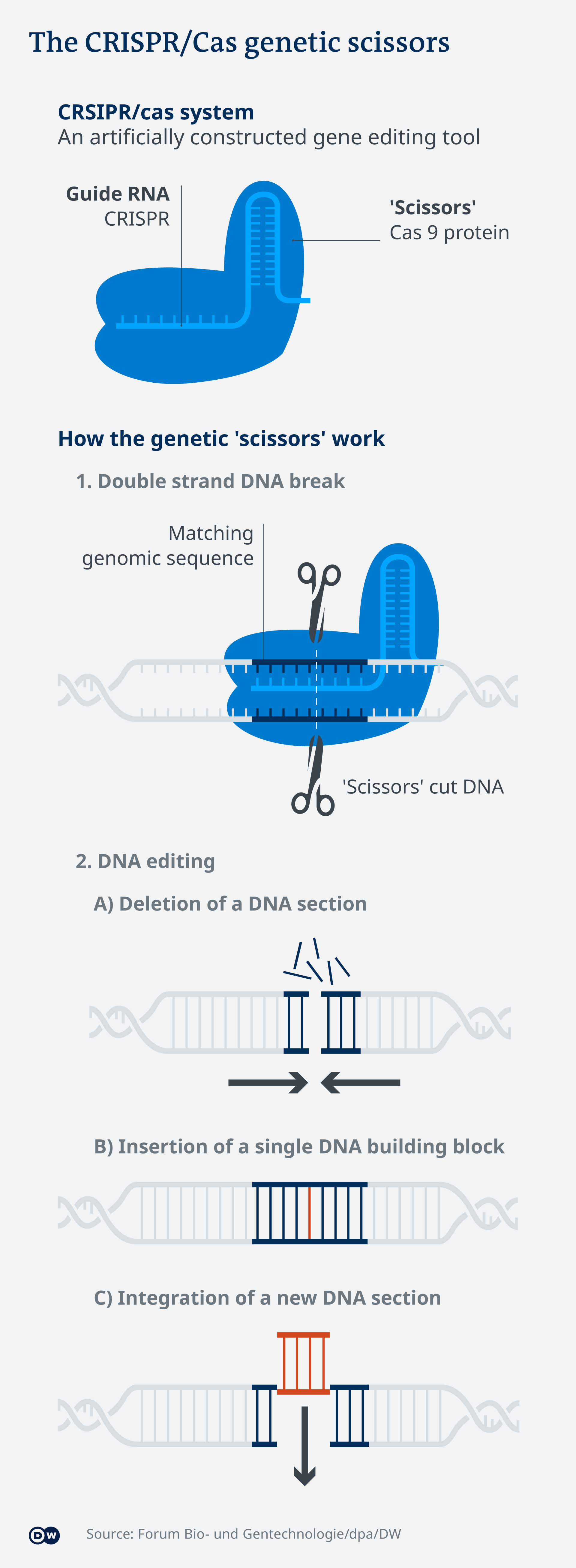 The CRISPR/Cas genetic scissors

CRSIPR/cas system
An artificially constructed gene editing tool

Guide RNA
CRISPR

'Scissors'
Cas 9 protein

How the genetic 'scissors' work

1. Double strand DNA break

Matching genomic sequence

'Scissors' cut DNA

2. DNA editing

A) Deletion of a DNA section

B) Insertion of a single DNA building block

C) Integration of a new DNA section

DW

Source: Forum Bio- und Gentechnologie/dpa/DW